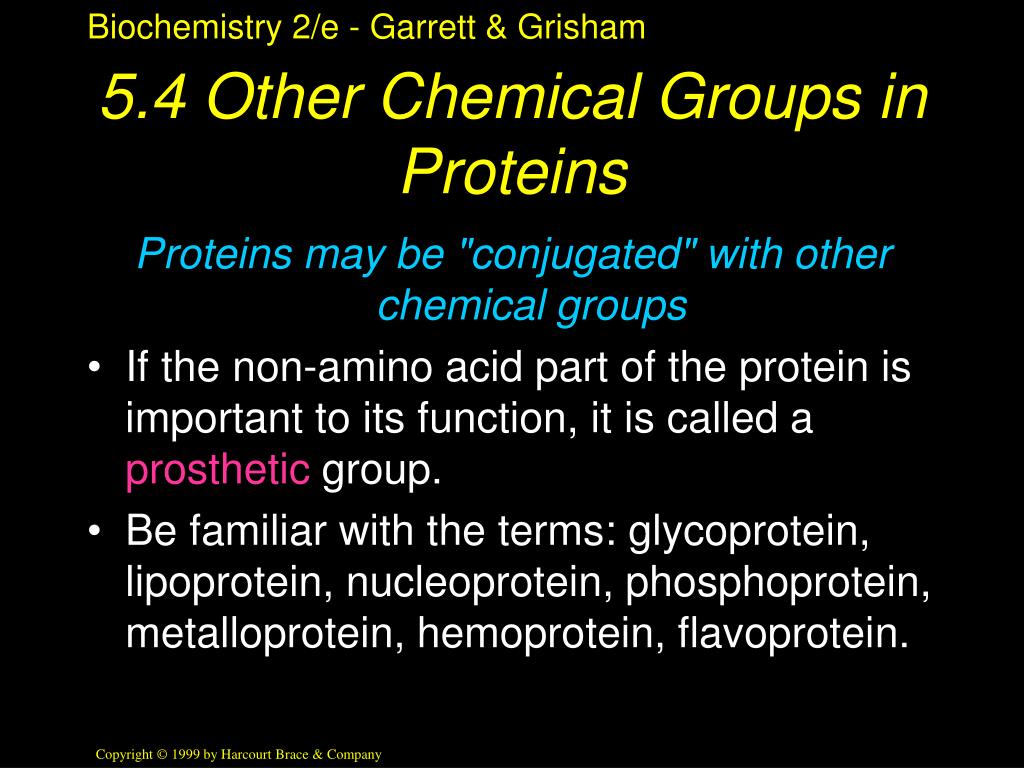 Biochemistry 2/e - Garrett & Grisham

5.4 Other Chemical Groups in Proteins

Proteins may be "conjugated" with other chemical groups

• If the non-amino acid part of the protein is important to its function, it is called a prosthetic group.

• Be familiar with the terms: glycoprotein, lipoprotein, nucleoprotein, phosphoprotein, metalloprotein, hemoprotein, flavoprotein.

Copyright © 1999 by Harcourt Brace & Company